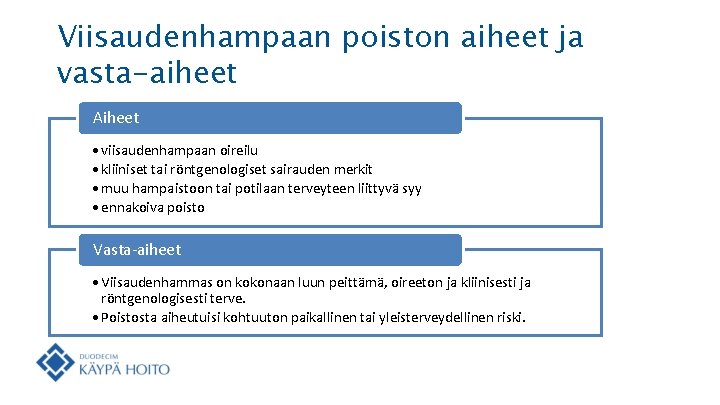 Viisaudenhampaan poiston aiheet ja vasta-aiheet

Aiheet

• viisaudenhampaan oireilu
• kliiniset tai röntgenologiset sairauden merkit
• muu hampaistoon tai potilaan terveyteen liittyvä syy
• ennakoiva poisto

Vasta-aiheet

• Viisaudenhammas on kokonaan luun peittämä, oireeton ja kliinisesti ja röntgenologisesti terve.
• Poistosta aiheutuisi kohtuuton paikallinen tai yleisterveydellinen riski.

DUODECIM
KÄYPÄ HOITO